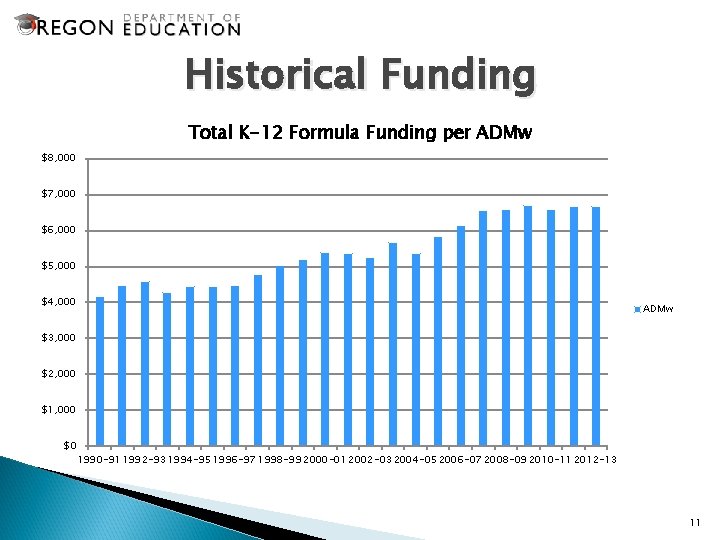 OREGON DEPARTMENT OF EDUCATION

Historical Funding

Total K-12 Formula Funding per ADMw

$8,000
$7,000
$6,000
$5,000
$4,000
$3,000
$2,000
$1,000
$0

1990-91 1992-93 1994-95 1996-97 1998-99 2000-01 2002-03 2004-05 2006-07 2008-09 2010-11 2012-13

ADMw

11